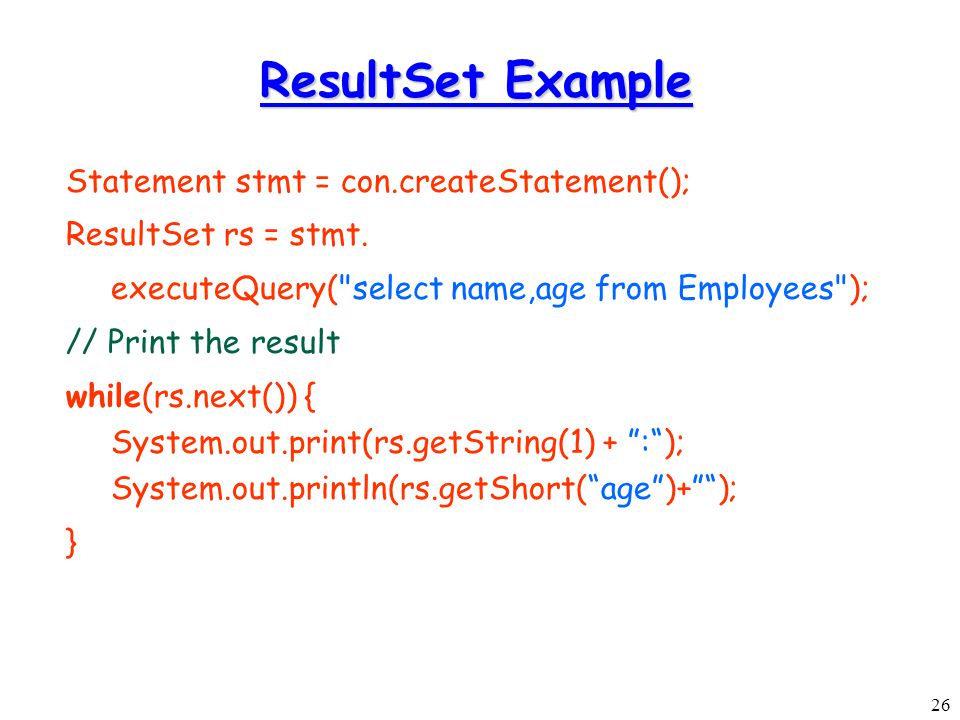 ResultSet Example

Statement stmt = con.createStatement();

ResultSet rs = stmt.
    executeQuery("select name,age from Employees");

// Print the result

while(rs.next()) {
    System.out.print(rs.getString(1) + ”:“);
    System.out.println(rs.getShort(“age”)+”“);
}

26